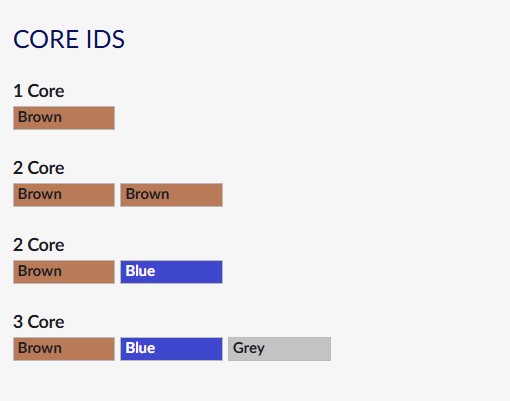 CORE IDS

1 Core
Brown

2 Core
Brown Brown

2 Core
Brown Blue

3 Core
Brown Blue Grey